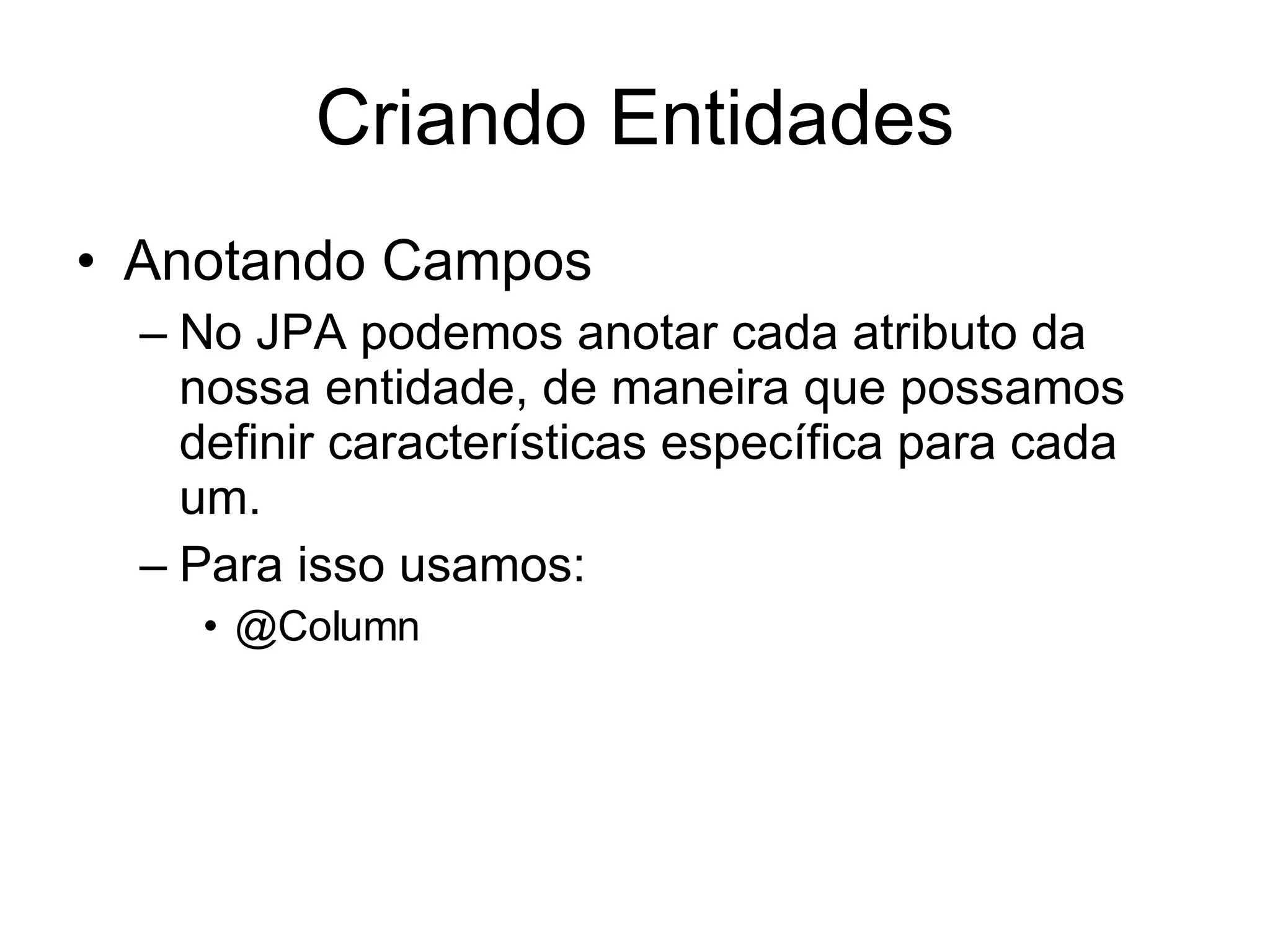 Criando Entidades

• Anotando Campos

– No JPA podemos anotar cada atributo da nossa entidade, de maneira que possamos definir características específica para cada um.

– Para isso usamos:

• @Column